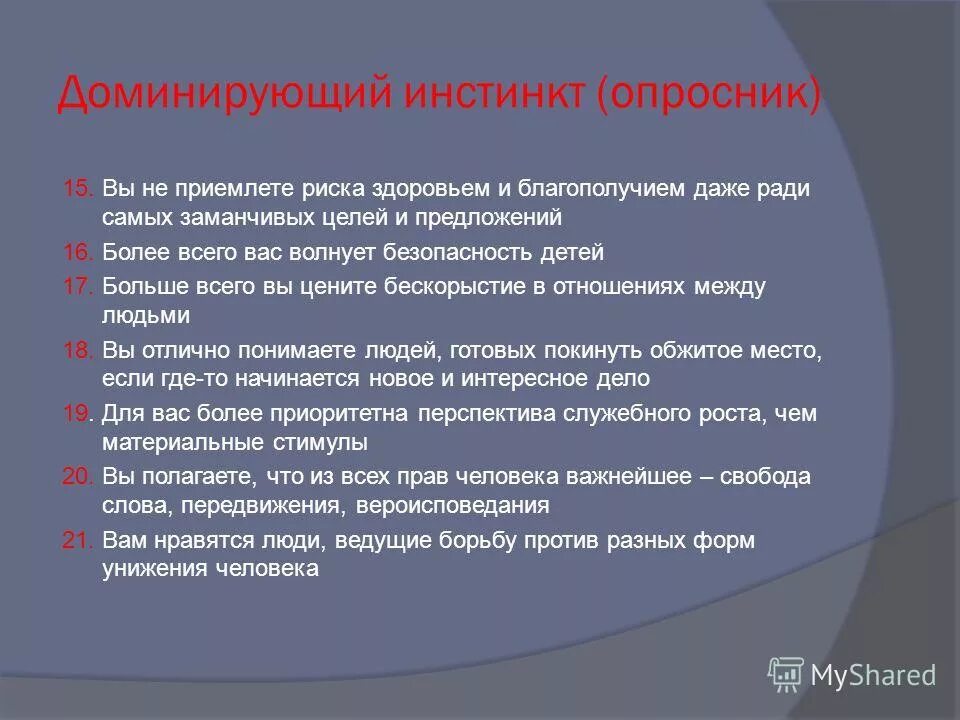 Доминирующий инстинкт (опросник)

15. Вы не приемлете риска здоровьем и благополучием даже ради самых заманчивых целей и предложений

16. Более всего вас волнует безопасность детей

17. Больше всего вы цените бескорыстие в отношениях между людьми

18. Вы отлично понимаете людей, готовых покинуть обжитое место, если где-то начинается новое и интересное дело

19. Для вас более приоритетна перспектива служебного роста, чем материальные стимулы

20. Вы полагаете, что из всех прав человека важнейшее – свобода слова, передвижения, вероисповедания

21. Вам нравятся люди, ведущие борьбу против разных форм унижения человека

MyShared